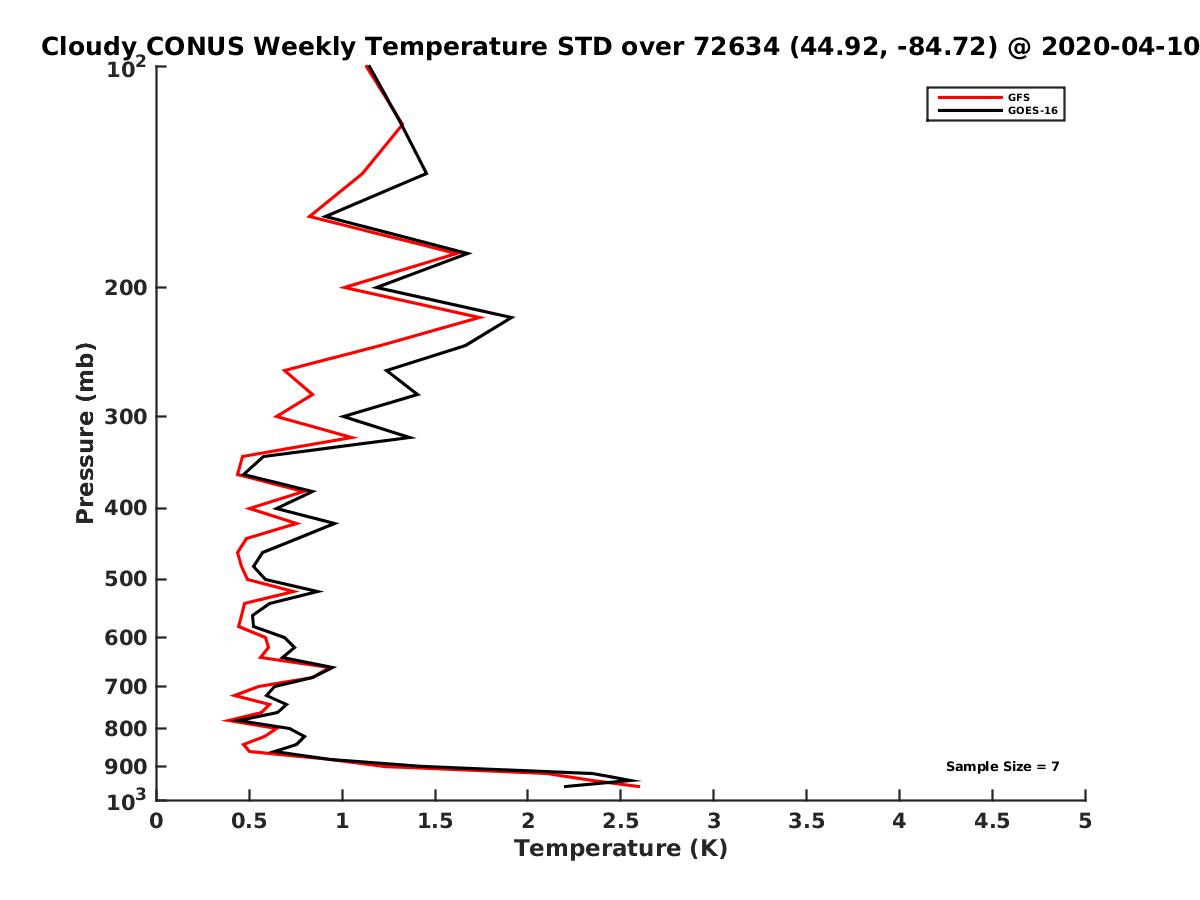 Cloudy CONUS Weekly Temperature STD over 72634 (44.92, -84.72) @ 2020-04-10

GFS
GOES-16

Pressure (mb)

$10^2$
200
300
400
500
600
700
800
900
$10^3$

Sample Size = 7

0
0.5
1
1.5
2
2.5
3
3.5
4
4.5
5

Temperature (K)